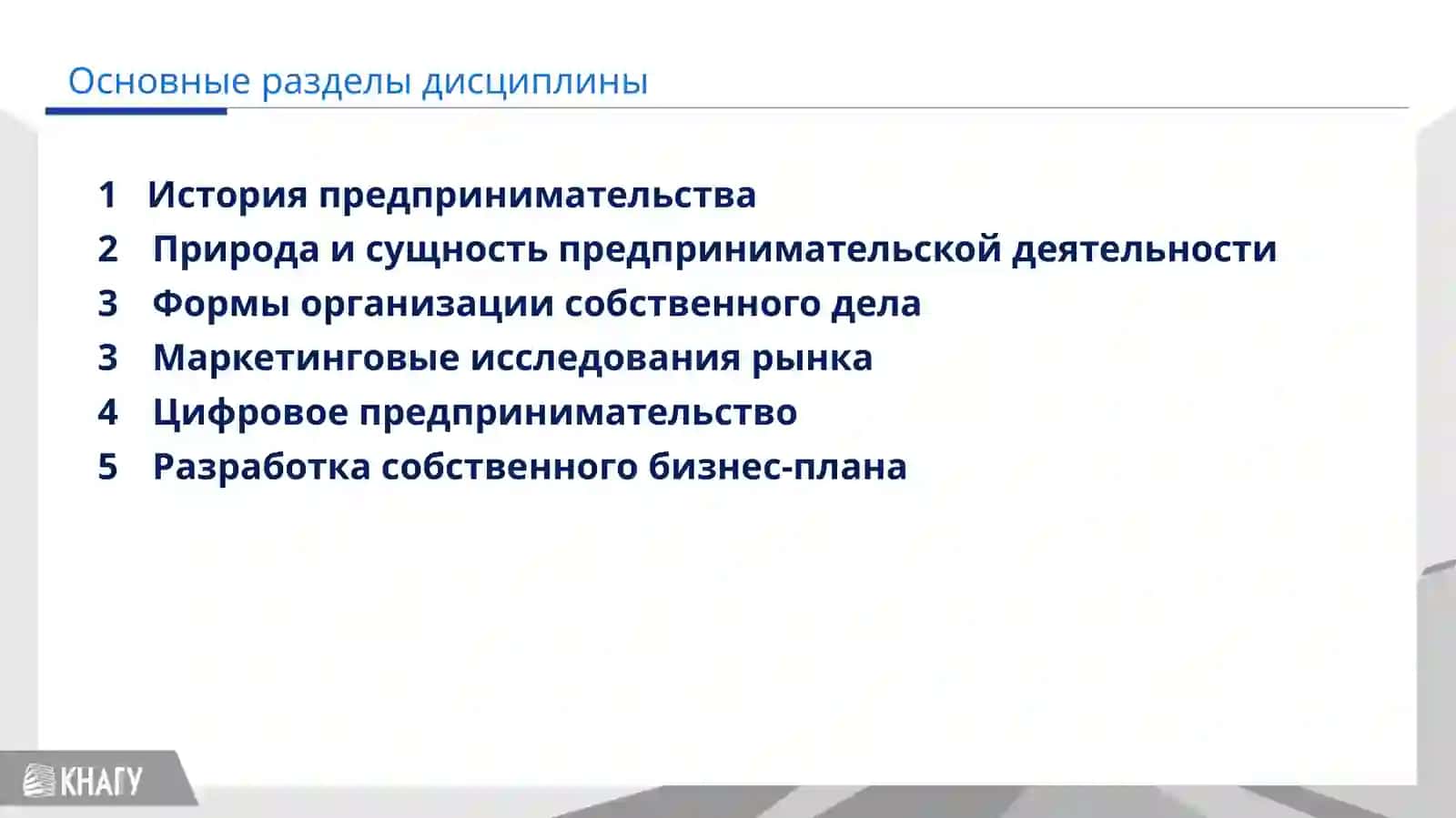 Основные разделы дисциплины

1 История предпринимательства
2 Природа и сущность предпринимательской деятельности
3 Формы организации собственного дела
3 Маркетинговые исследования рынка
4 Цифровое предпринимательство
5 Разработка собственного бизнес-плана

КНАГУ